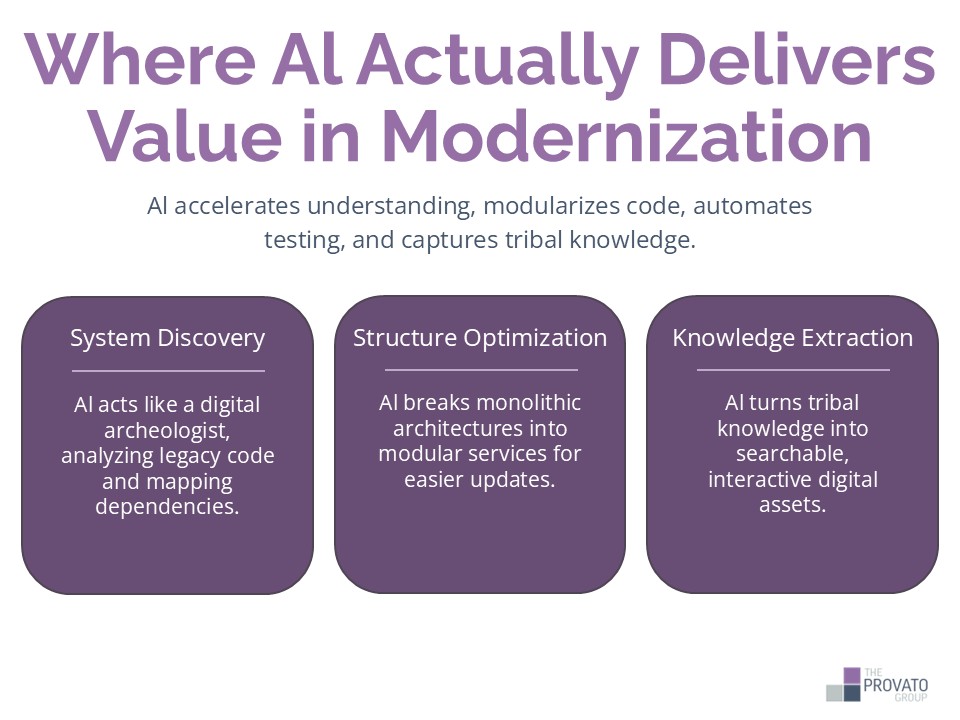 Where AI Actually Delivers Value in Modernization

AI accelerates understanding, modularizes code, automates testing, and captures tribal knowledge.

System Discovery

AI acts like a digital archeologist, analyzing legacy code and mapping dependencies.

Structure Optimization

AI breaks monolithic architectures into modular services for easier updates.

Knowledge Extraction

AI turns tribal knowledge into searchable, interactive digital assets.

THE PROVATO GROUP